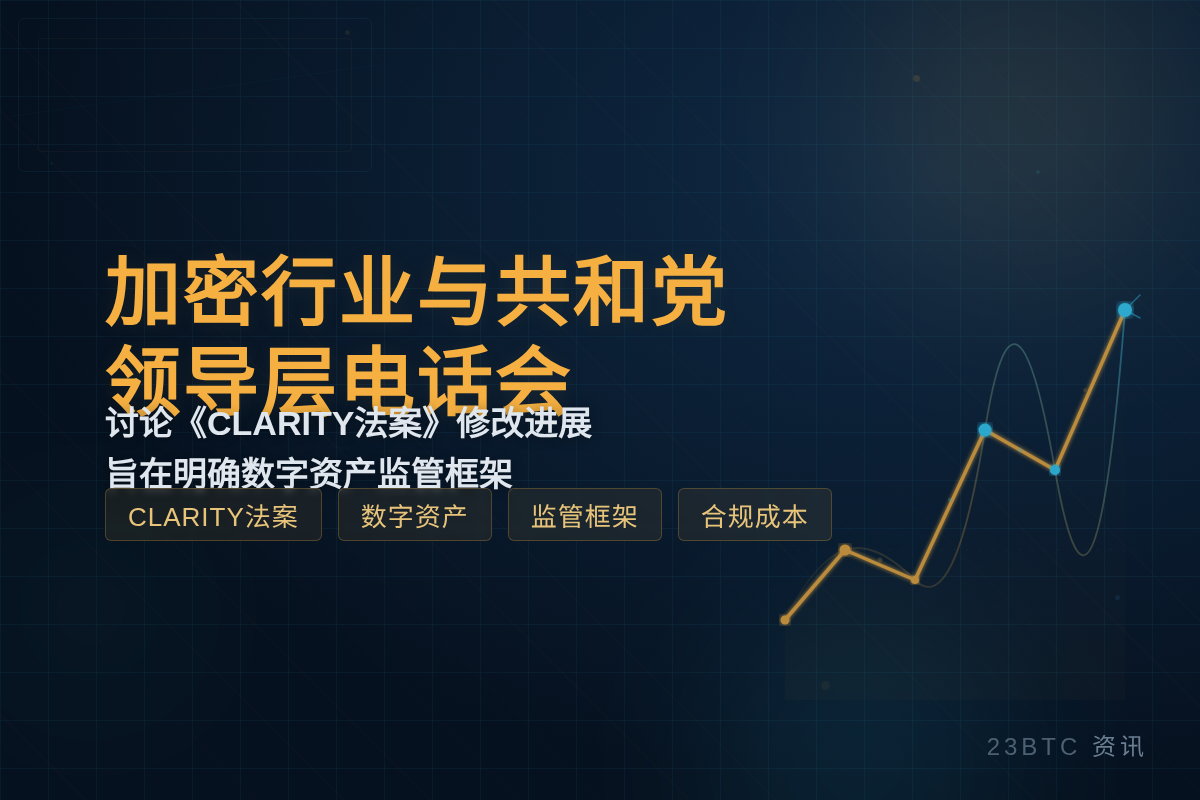 加密行业与共和党领导层电话会

讨论《CLARITY法案》修改进展
旨在明确数字资产监管框架

CLARITY法案
数字资产
监管框架
合规成本

23BTC 资讯